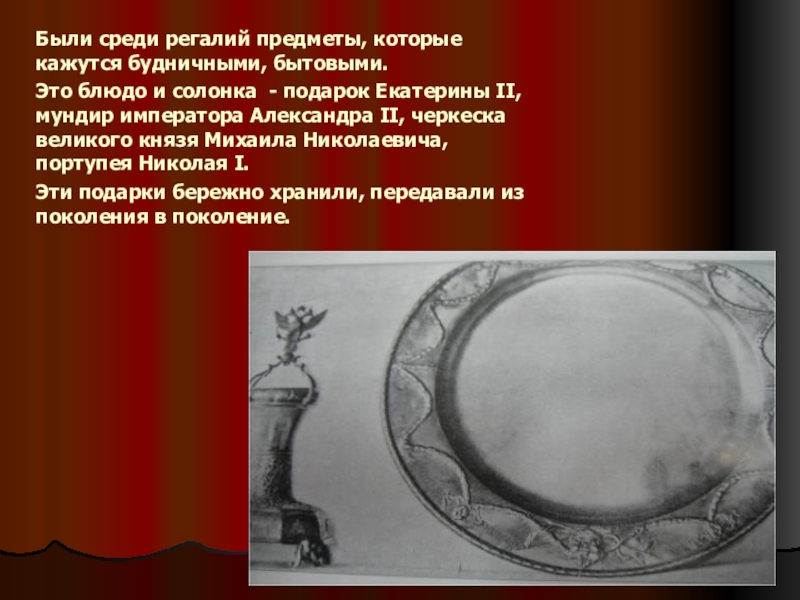 Были среди регалий предметы, которые кажутся будничными, бытовыми.

Это блюдо и солонка - подарок Екатерины II, мундир императора Александра II, черкеска великого князя Михаила Николаевича, портупея Николая I.

Эти подарки бережно хранили, передавали из поколения в поколение.